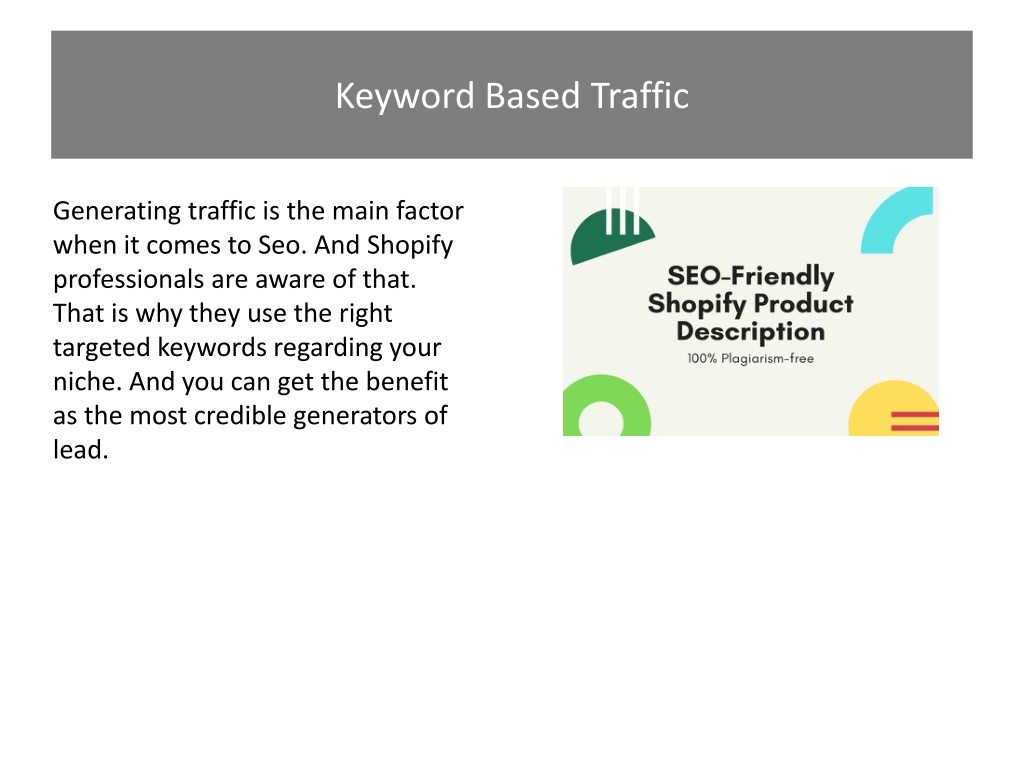 Keyword Based Traffic

Generating traffic is the main factor when it comes to Seo. And Shopify professionals are aware of that. That is why they use the right targeted keywords regarding your niche. And you can get the benefit as the most credible generators of lead.

SEO-Friendly Shopify Product Description
100% Plagiarism-free